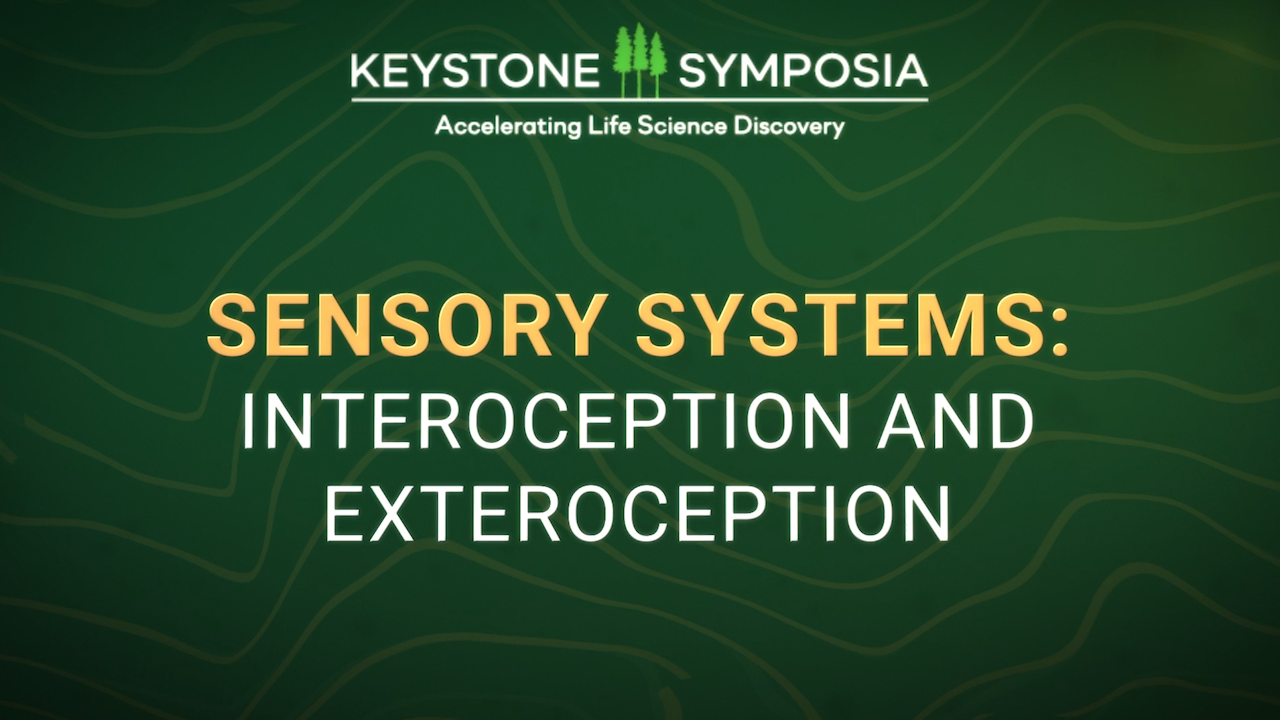 KEYSTONE SYMPOSIA
Accelerating Life Science Discovery

SENSORY SYSTEMS:
INTEROCEPTION AND EXTEROCEPTION